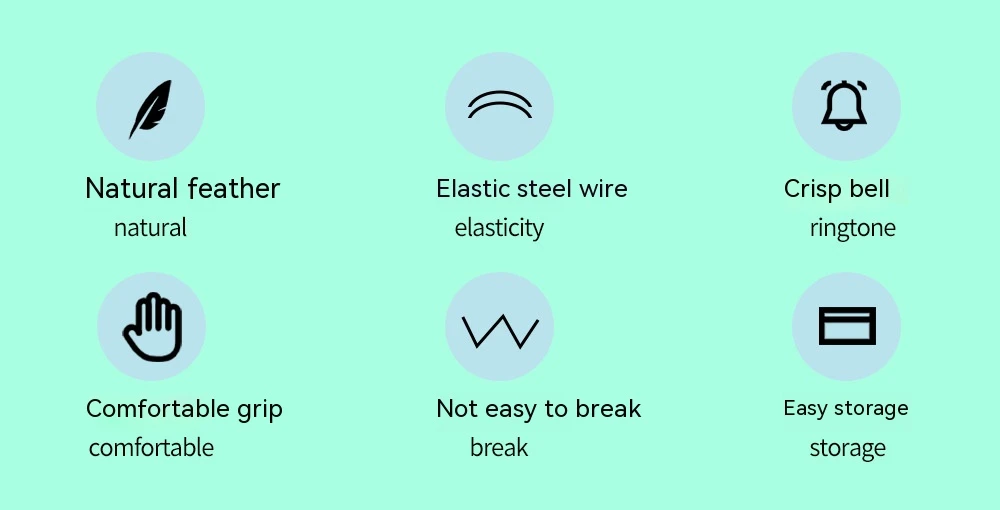 Natural feather
natural

Elastic steel wire
elasticity

Crisp bell
ringtone

Comfortable grip
comfortable

Not easy to break
break

Easy storage
storage